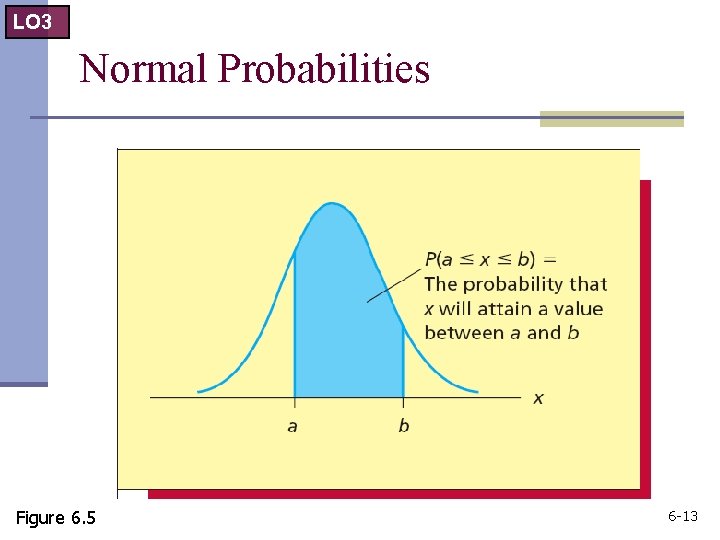 LO3

Normal Probabilities

$P(a \leq x \leq b) =$ The probability that $x$ will attain a value between $a$ and $b$

$x$

$a$

$b$

Figure 6.5

6-13